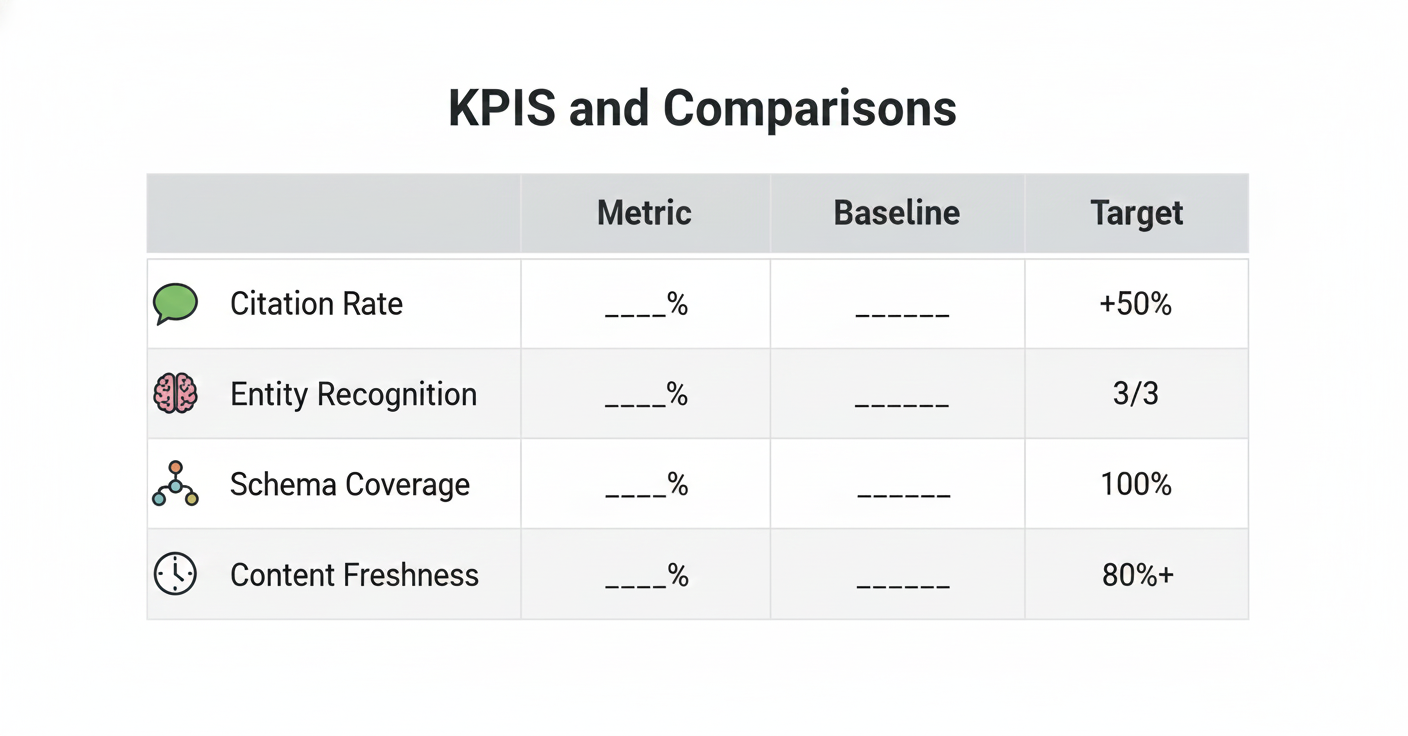 KPIS and Comparisons

| | Metric | Baseline | Target |
|---|---|---|---|
| Citation Rate | \_\_\_\_% | \_\_\_\_\_\_ | +50% |
| Entity Recognition | \_\_\_\_% | \_\_\_\_\_\_ | 3/3 |
| Schema Coverage | \_\_\_\_% | \_\_\_\_\_\_ | 100% |
| Content Freshness | \_\_\_\_% | \_\_\_\_\_\_ | 80%+ |